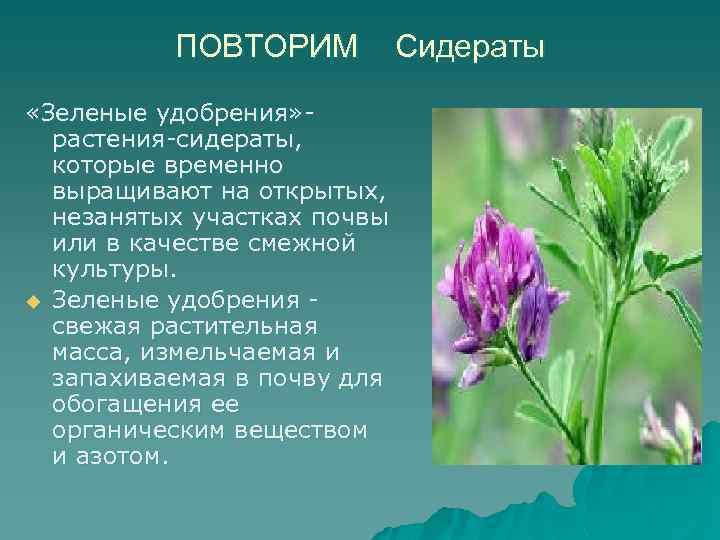 ПОВТОРИМ Сидераты

«Зеленые удобрения»- растения-сидераты, которые временно выращивают на открытых, незанятых участках почвы или в качестве смежной культуры.

Зеленые удобрения - свежая растительная масса, измельчаемая и запахиваемая в почву для обогащения ее органическим веществом и азотом.